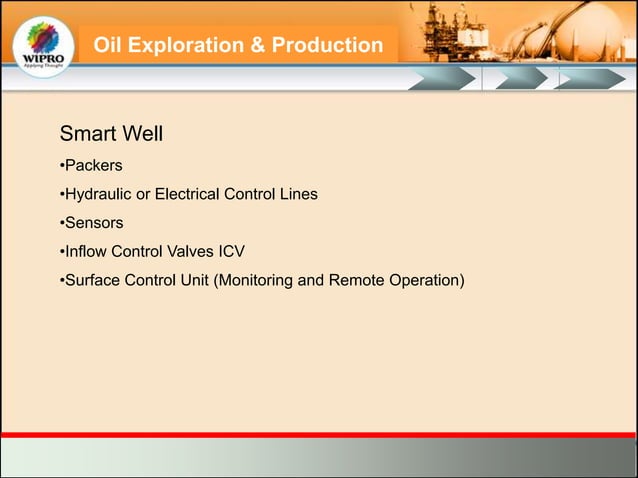 WIPRO
Applying Thought

Oil Exploration & Production

Smart Well

•Packers

•Hydraulic or Electrical Control Lines

•Sensors

•Inflow Control Valves ICV

•Surface Control Unit (Monitoring and Remote Operation)